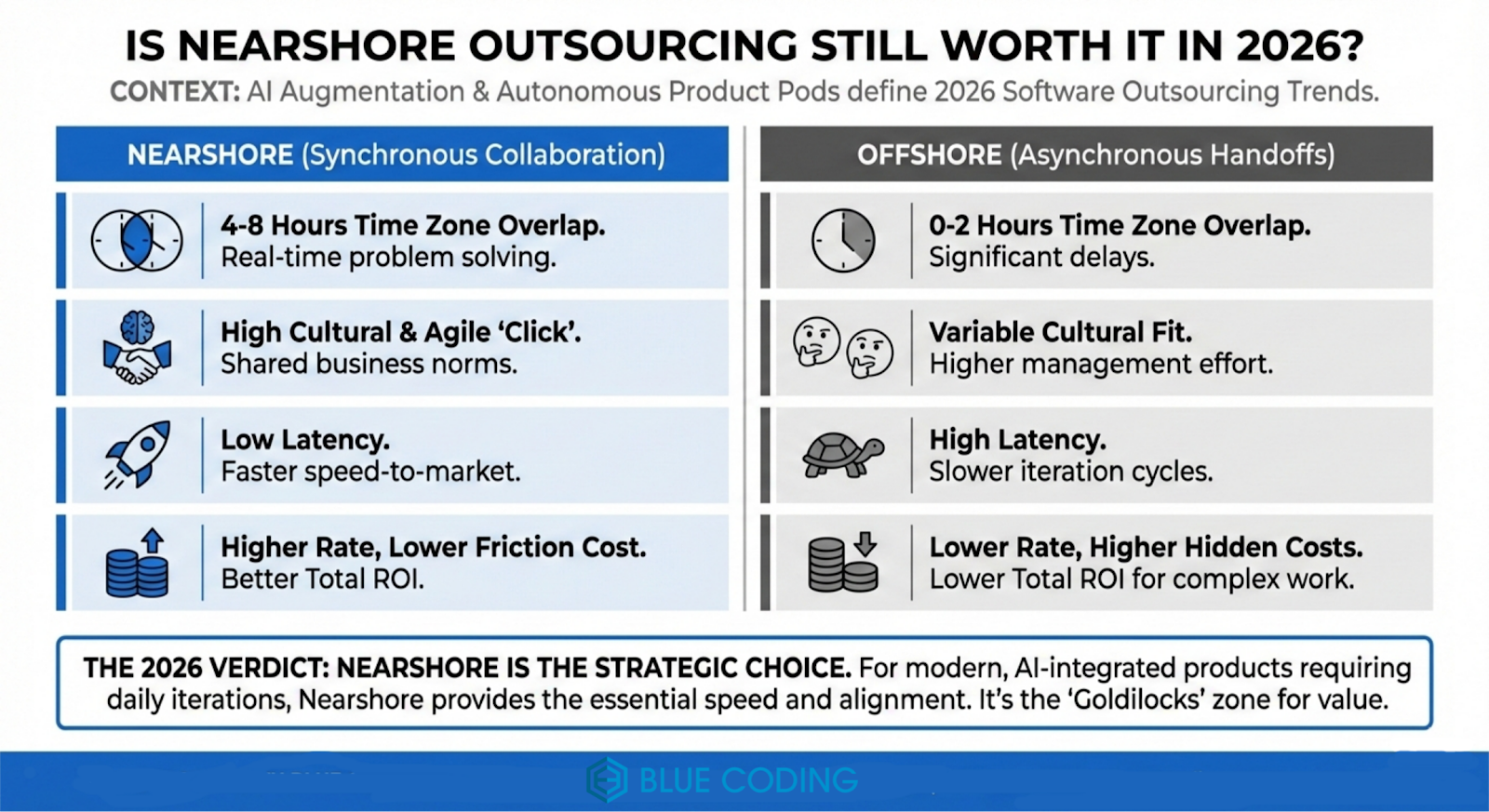 IS NEARSHORE OUTSOURCING STILL WORTH IT IN 2026?

CONTEXT: AI Augmentation & Autonomous Product Pods define 2026 Software Outsourcing Trends.

NEARSHORE (Synchronous Collaboration)

4-8 Hours Time Zone Overlap. Real-time problem solving.

High Cultural & Agile 'Click'. Shared business norms.

Low Latency. Faster speed-to-market.

Higher Rate, Lower Friction Cost. Better Total ROI.

OFFSHORE (Asynchronous Handoffs)

0-2 Hours Time Zone Overlap. Significant delays.

Variable Cultural Fit. Higher management effort.

High Latency. Slower iteration cycles.

Lower Rate, Higher Hidden Costs. Lower Total ROI for complex work.

THE 2026 VERDICT: NEARSHORE IS THE STRATEGIC CHOICE. For modern, AI-integrated products requiring daily iterations, Nearshore provides the essential speed and alignment. It's the 'Goldilocks' zone for value.

BLUE CODING